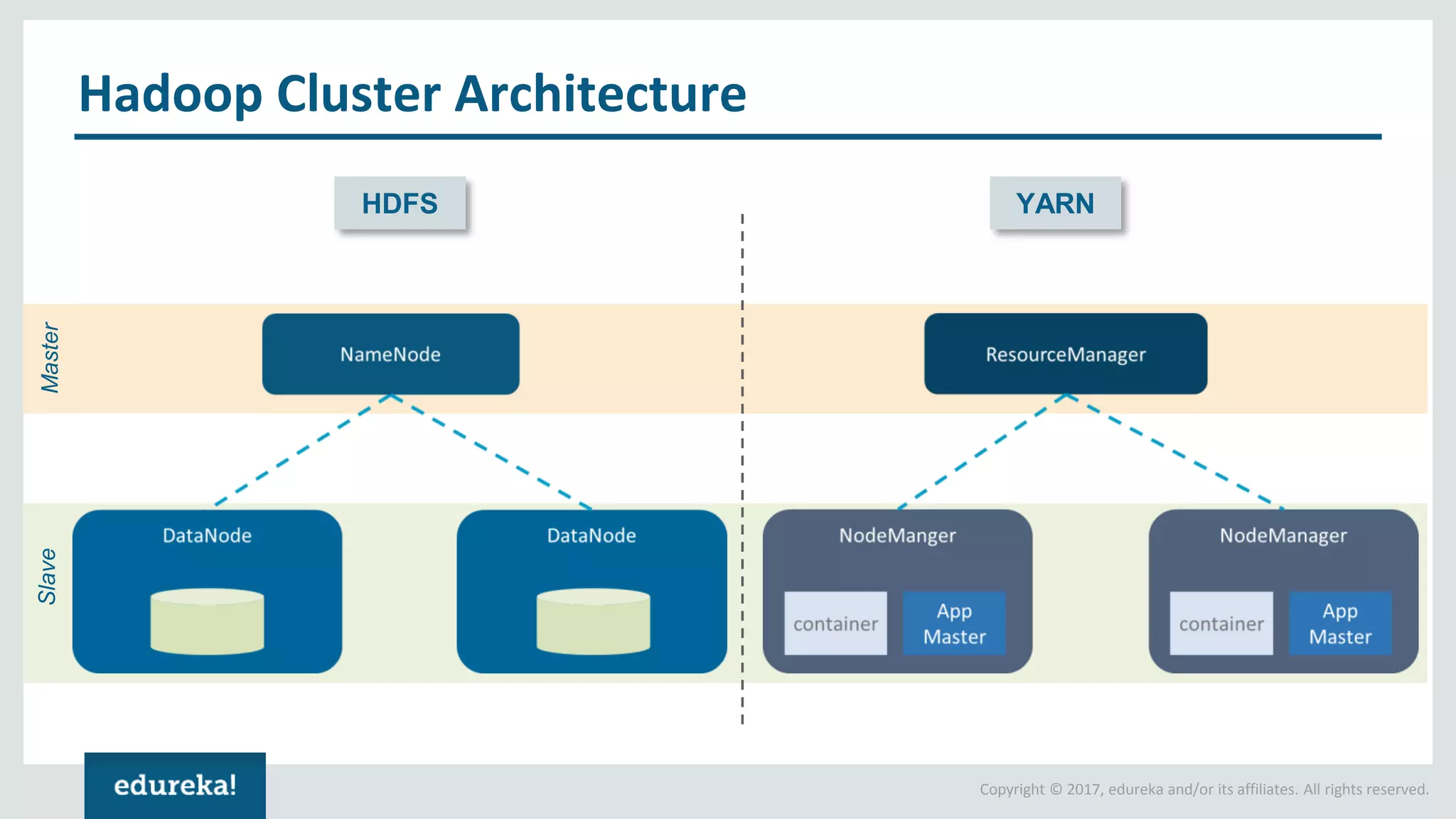 Hadoop Cluster Architecture

HDFS

YARN

Master

NameNode

ResourceManager

Slave

DataNode

DataNode

NodeManger

container

App Master

NodeManager

container

App Master

edureka!

Copyright © 2017, edureka and/or its affiliates. All rights reserved.